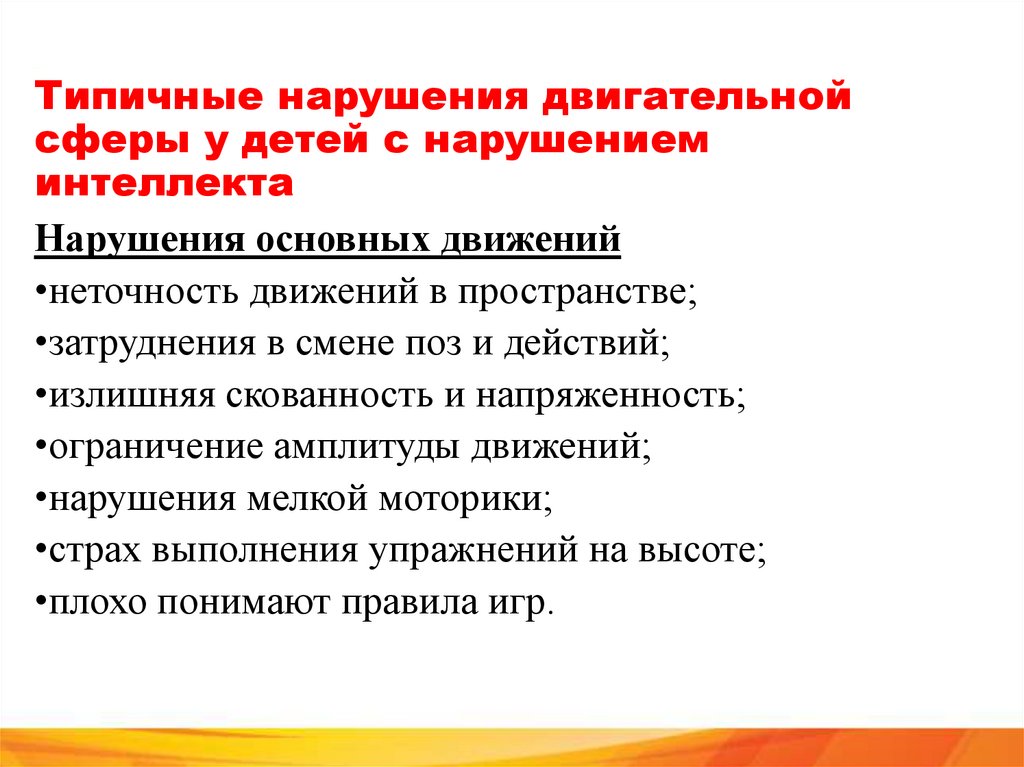 Типичные нарушения двигательной сферы у детей с нарушением интеллекта

Нарушения основных движений
•неточность движений в пространстве;
•затруднения в смене поз и действий;
•излишняя скованность и напряженность;
•ограничение амплитуды движений;
•нарушения мелкой моторики;
•страх выполнения упражнений на высоте;
•плохо понимают правила игр.